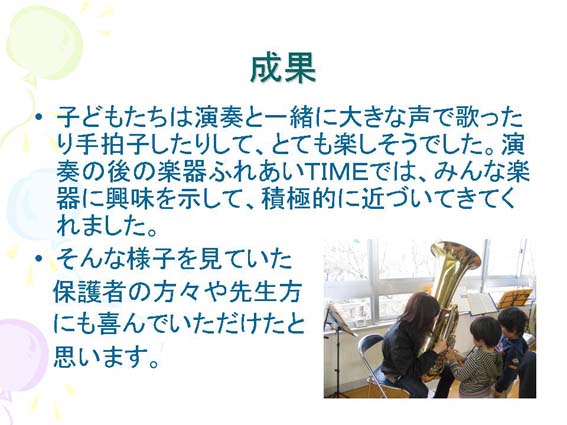 成果

• 子どもたちは演奏と一緒に大きな声で歌ったり手拍子したりして、とても楽しそうでした。演奏の後の楽器ふれあいTIMEでは、みんな楽器に興味を示して、積極的に近づいてきてくれました。

• そんな様子を見ていた保護者の方々や先生方にも喜んでいただけたと思います。